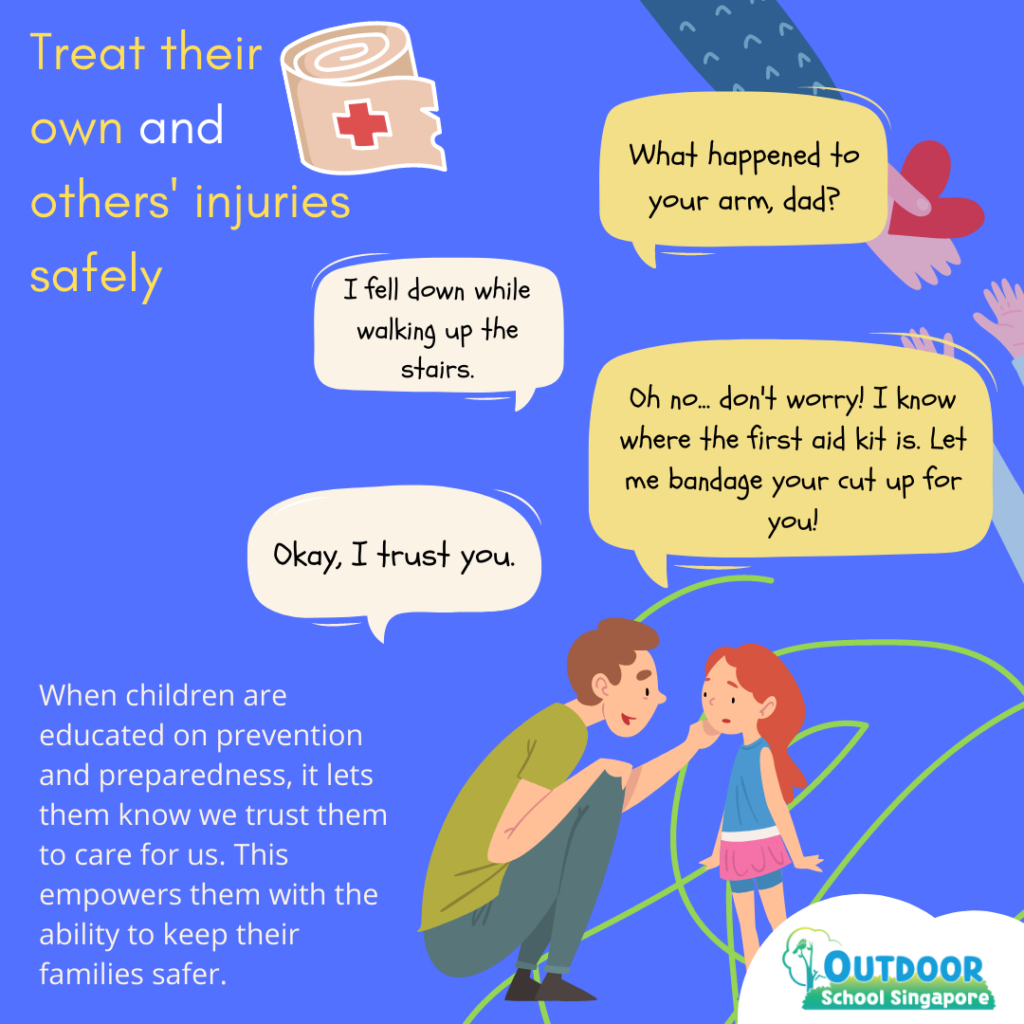 Treat their own and others' injuries safely

What happened to your arm, dad?

I fell down while walking up the stairs.

Oh no... don't worry! I know where the first aid kit is. Let me bandage your cut up for you!

Okay, I trust you.

When children are educated on prevention and preparedness, it lets them know we trust them to care for us. This empowers them with the ability to keep their families safer.

OUTDOOR School Singapore